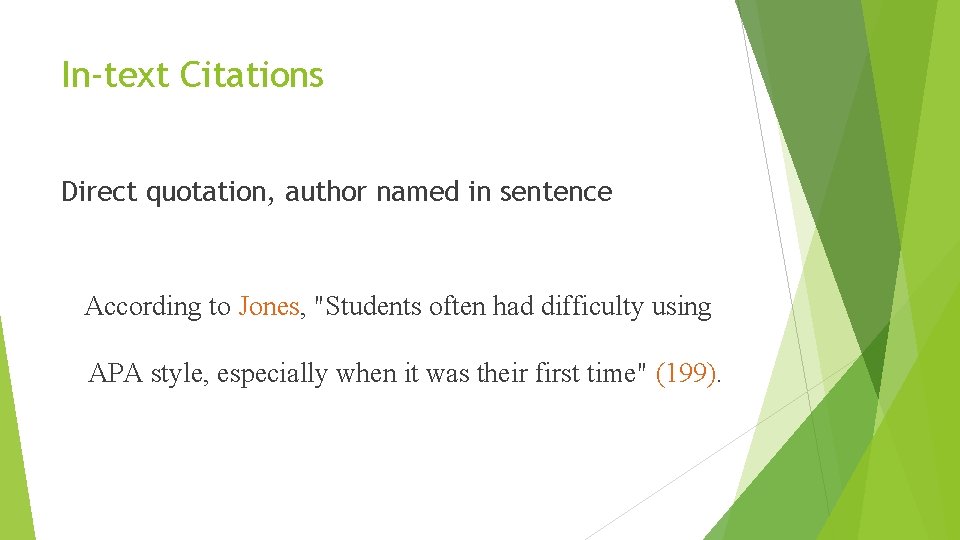 In-text Citations

Direct quotation, author named in sentence

According to Jones, "Students often had difficulty using APA style, especially when it was their first time" (199).